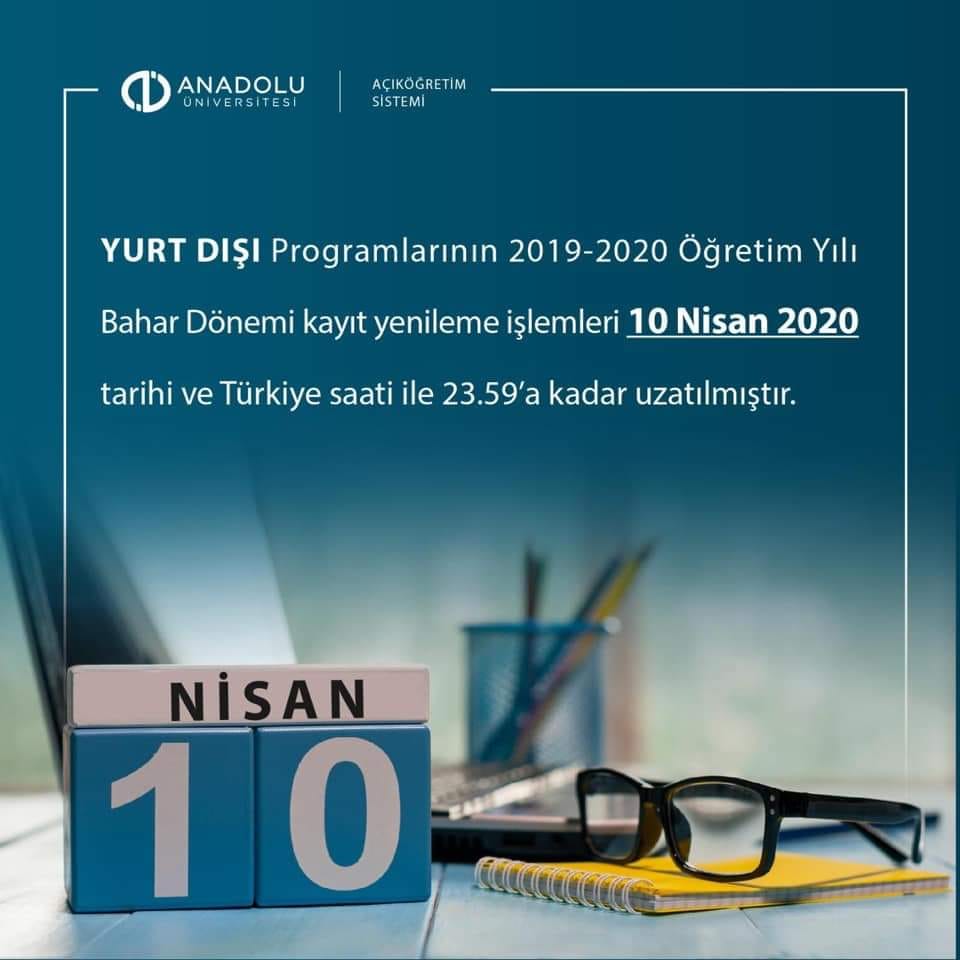 ANADOLU ÜNİVERSİTESİ

AÇIKÖĞRETİM SİSTEMİ

YURT DIŞI Programlarının 2019-2020 Öğretim Yılı Bahar Dönemi kayıt yenileme işlemleri 10 Nisan 2020 tarihi ve Türkiye saati ile 23.59'a kadar uzatılmıştır.

NİSAN

10